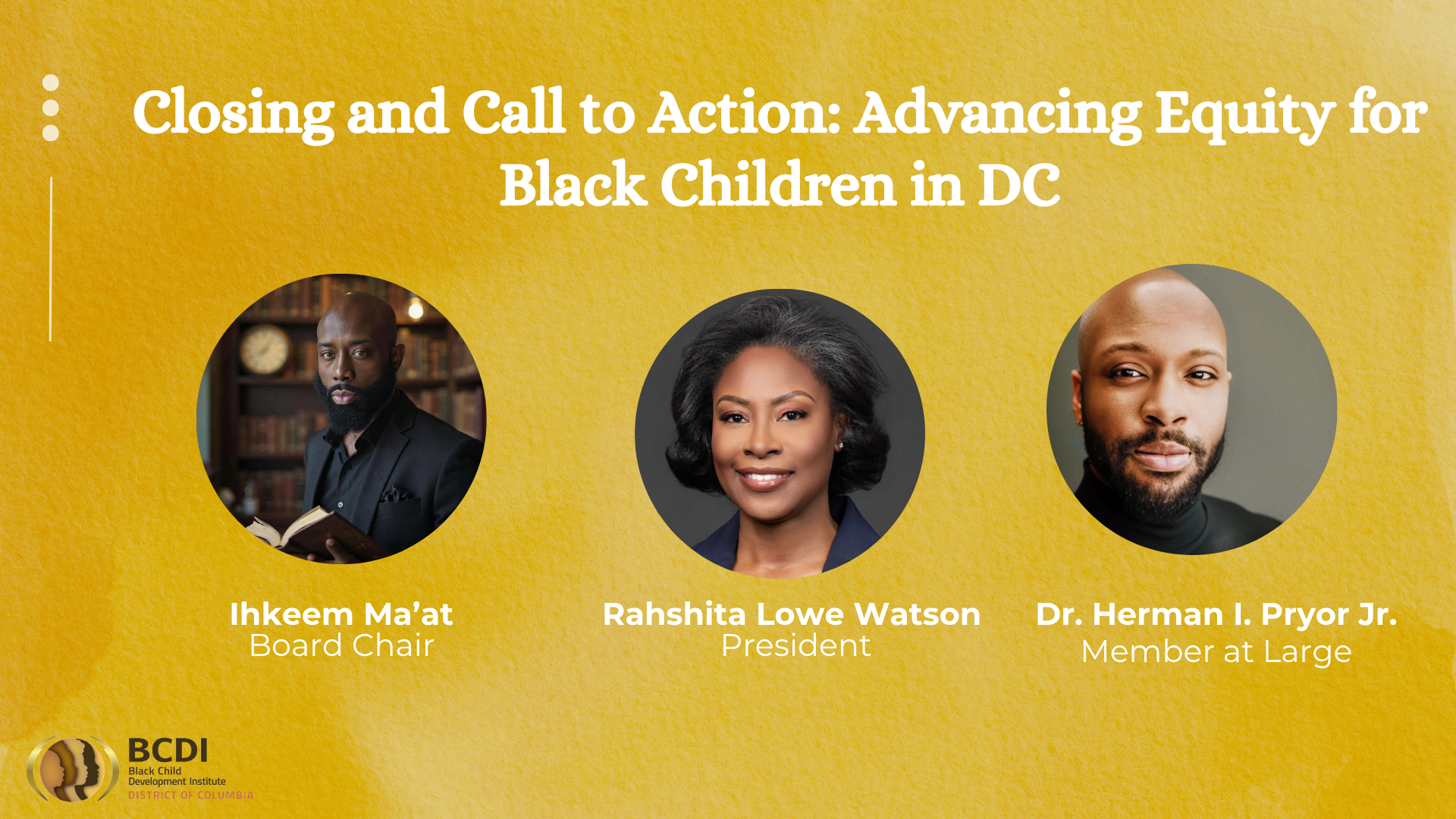 Closing and Call to Action: Advancing Equity for Black Children in DC

Ihkeem Ma'at
Board Chair

Rahshita Lowe Watson
President

Dr. Herman I. Pryor Jr.
Member at Large

BCDI
Black Child
Development Institute
DISTRICT OF COLUMBIA